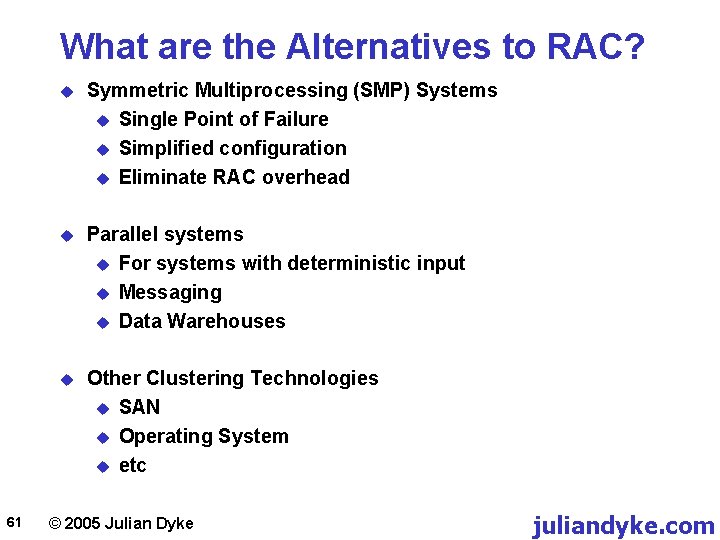 What are the Alternatives to RAC?

• Symmetric Multiprocessing (SMP) Systems
• Single Point of Failure
• Simplified configuration
• Eliminate RAC overhead

• Parallel systems
• For systems with deterministic input
• Messaging
• Data Warehouses

• Other Clustering Technologies
• SAN
• Operating System
• etc

61 © 2005 Julian Dyke juliandyke.com